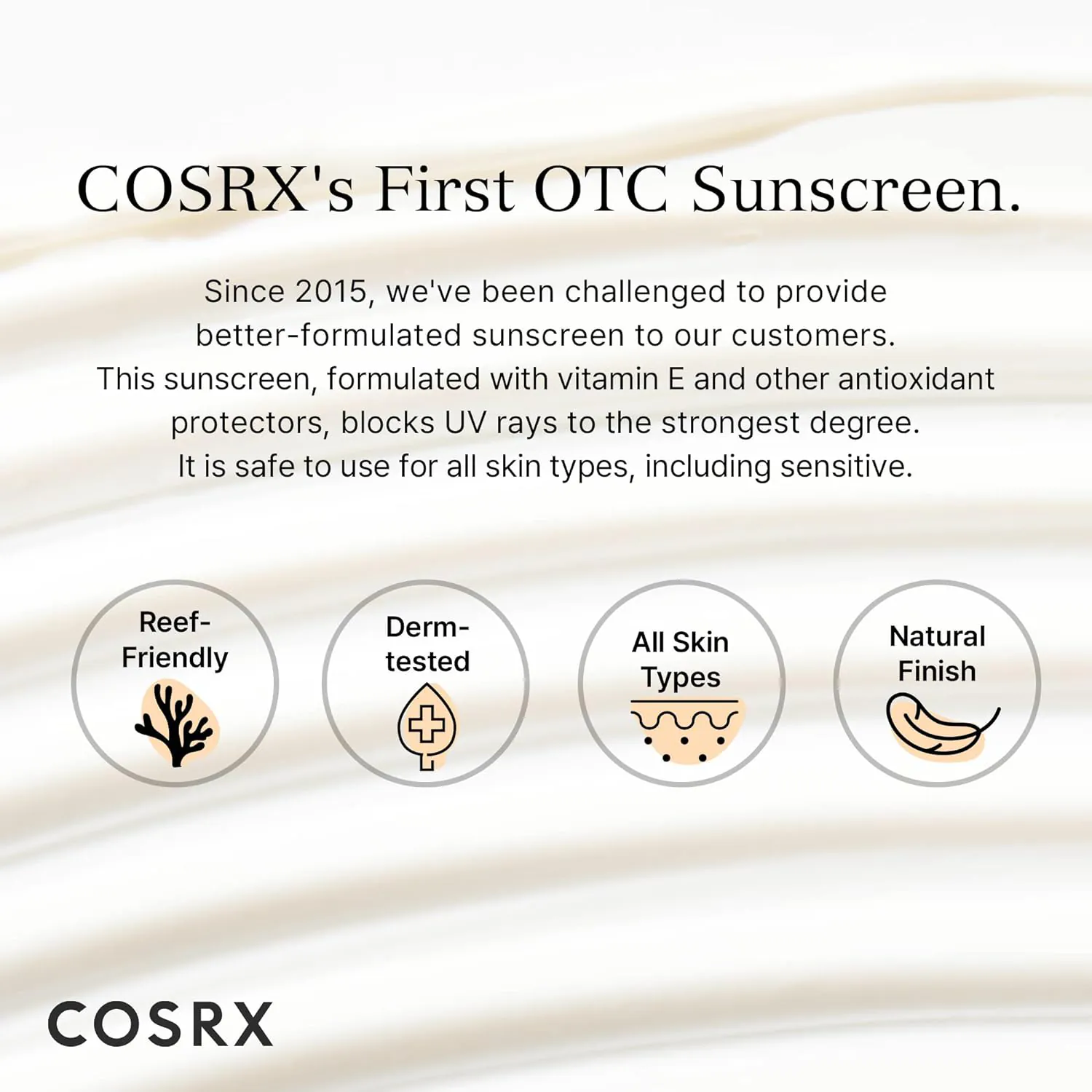 COSRX's First OTC Sunscreen.

Since 2015, we've been challenged to provide better-formulated sunscreen to our customers. This sunscreen, formulated with vitamin E and other antioxidant protectors, blocks UV rays to the strongest degree. It is safe to use for all skin types, including sensitive.

Reef-Friendly

Derm-tested

All Skin Types

Natural Finish

COSRX